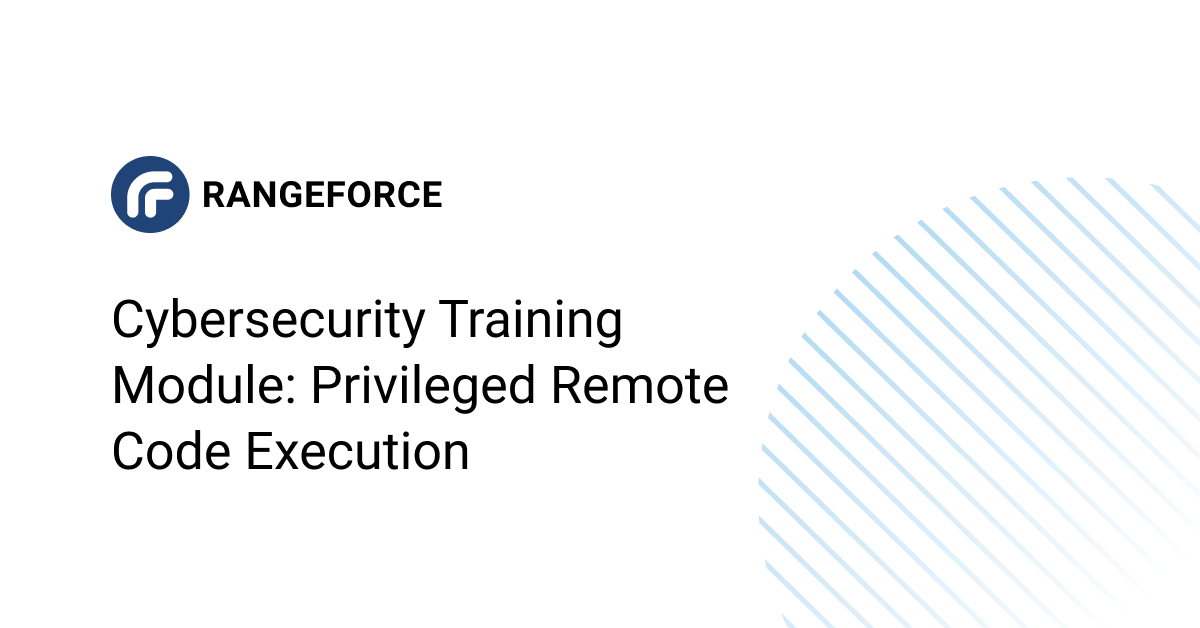 RANGEFORCE

Cybersecurity Training Module: Privileged Remote Code Execution